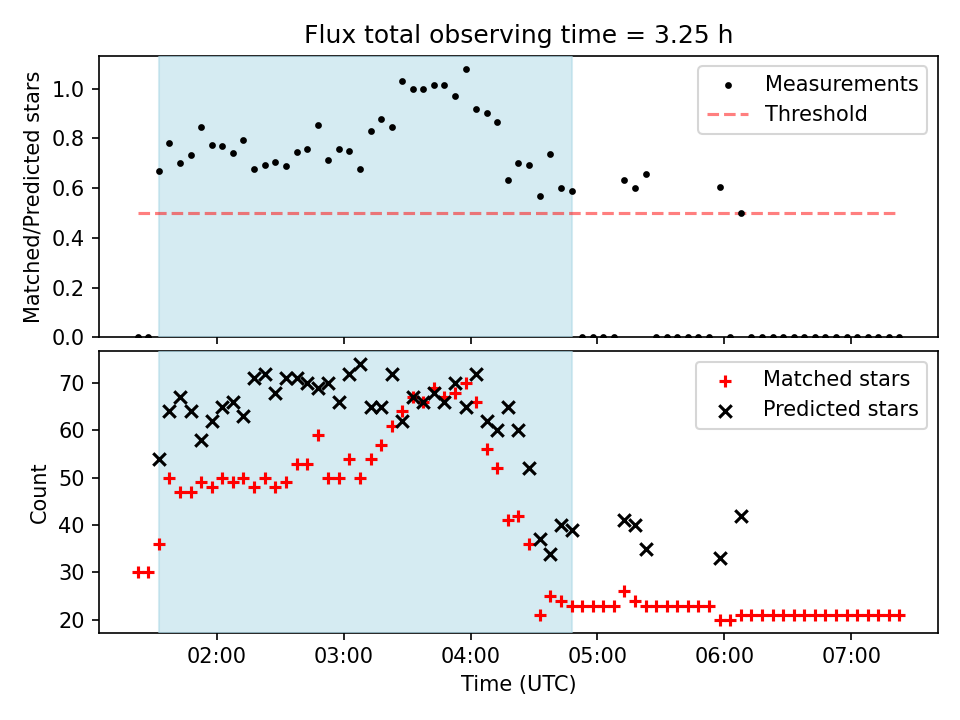 Flux total observing time = 3.25 h

Matched/Predicted stars

1.0
0.8
0.6
0.4
0.2
0.0

Measurements
Threshold

Count

70
60
50
40
30
20

Matched stars
Predicted stars

02:00
03:00
04:00
05:00
06:00
07:00

Time (UTC)